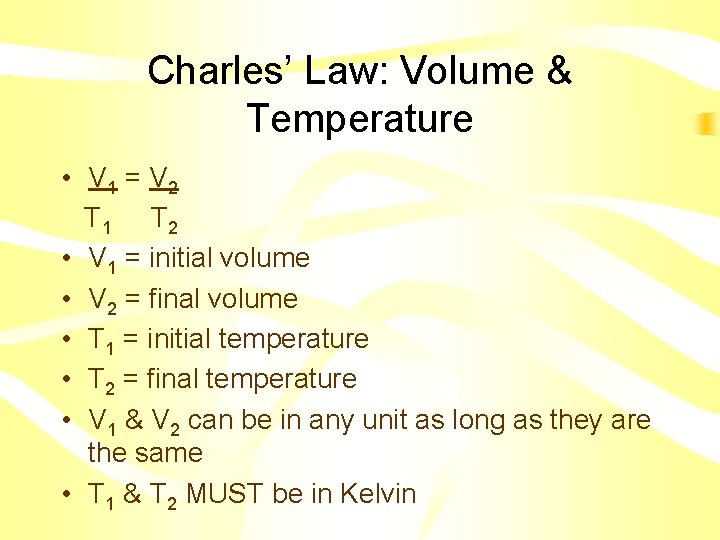 Charles' Law: Volume & Temperature

• $\frac{V_1}{T_1} = \frac{V_2}{T_2}$
• $V_1$ = initial volume
• $V_2$ = final volume
• $T_1$ = initial temperature
• $T_2$ = final temperature
• $V_1$ & $V_2$ can be in any unit as long as they are the same
• $T_1$ & $T_2$ MUST be in Kelvin